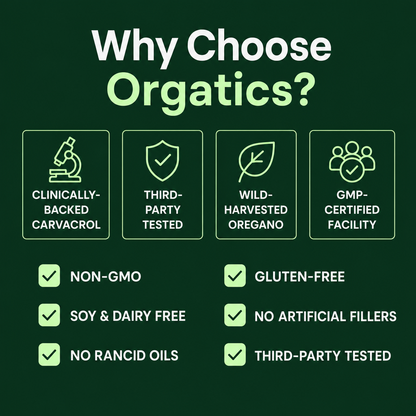 Why Choose Orgatics?

CLINICALLY-BACKED CARVACROL

THIRD-PARTY TESTED

WILD-HARVESTED OREGANO

GMP-CERTIFIED FACILITY

NON-GMO

SOY & DAIRY FREE

NO RANCID OILS

GLUTEN-FREE

NO ARTIFICIAL FILLERS

THIRD-PARTY TESTED